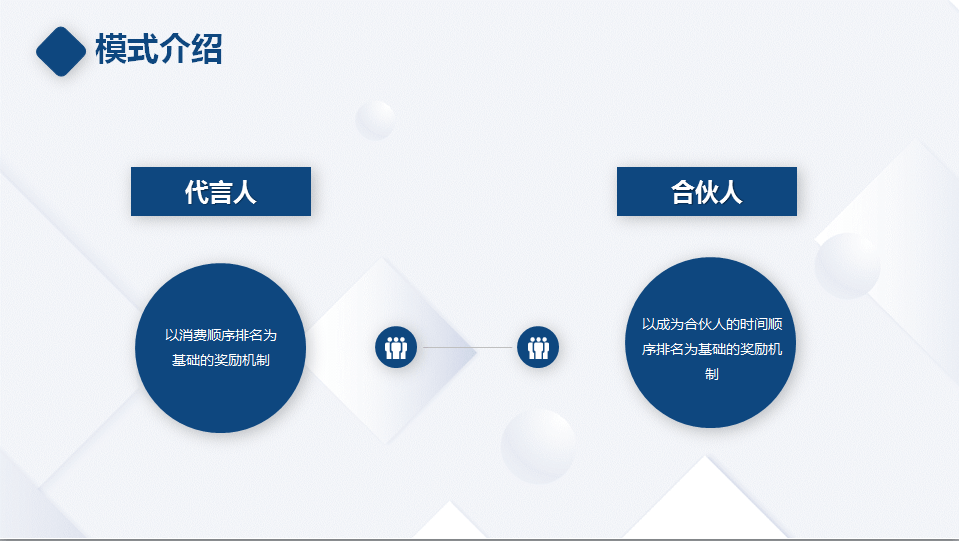 模式介绍

代言人

以消费顺序排名为基础的奖励机制

合伙人

以成为合伙人的时间顺序排名为基础的奖励机制